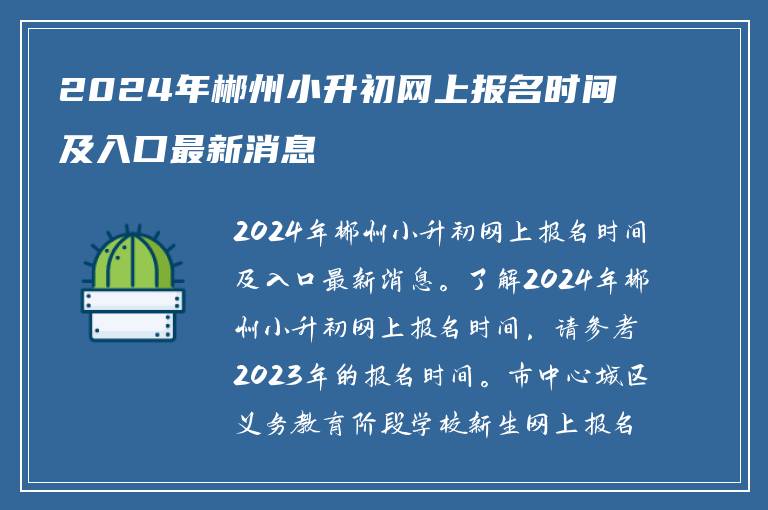 2024年郴州小升初网上报名时间及入口最新消息

2024年郴州小升初网上报名时间及入口最新消息。了解2024年郴州小升初网上报名时间，请参考2023年的报名时间。市中心城区义务教育阶段学校新生网上报名